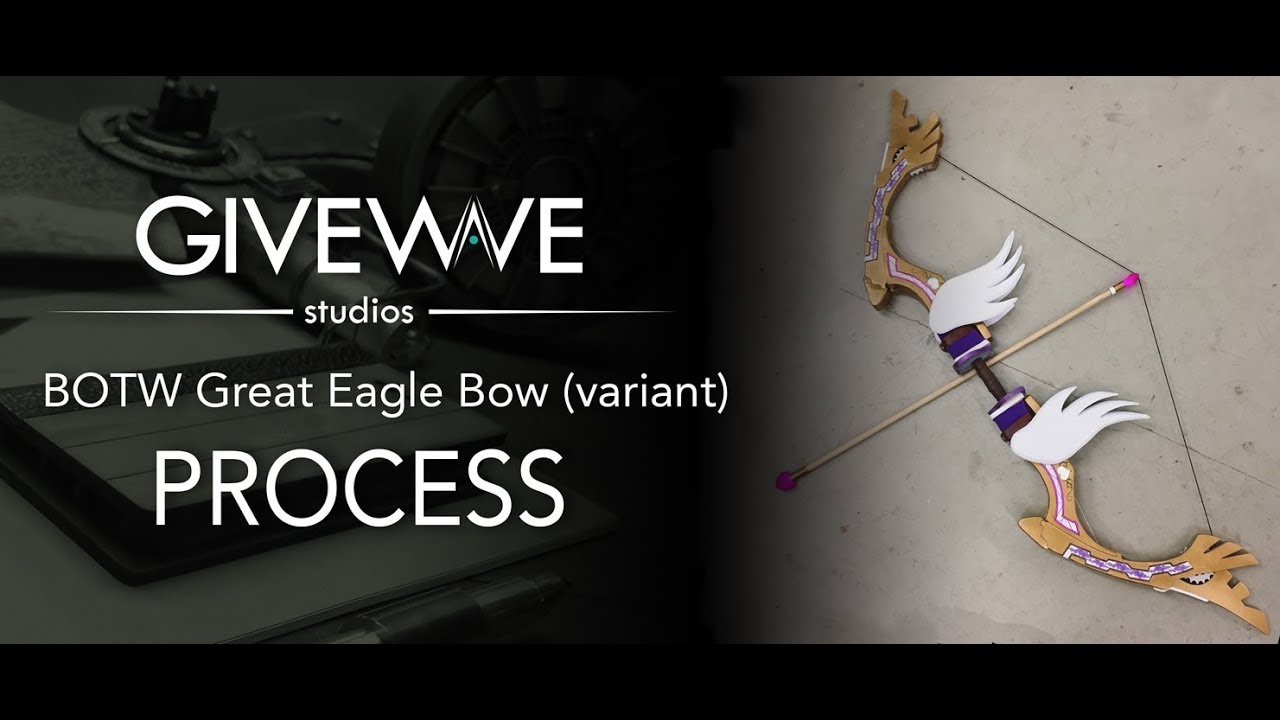 GIVEWAVE
studios
BOTW Great Eagle Bow (variant)
PROCESS